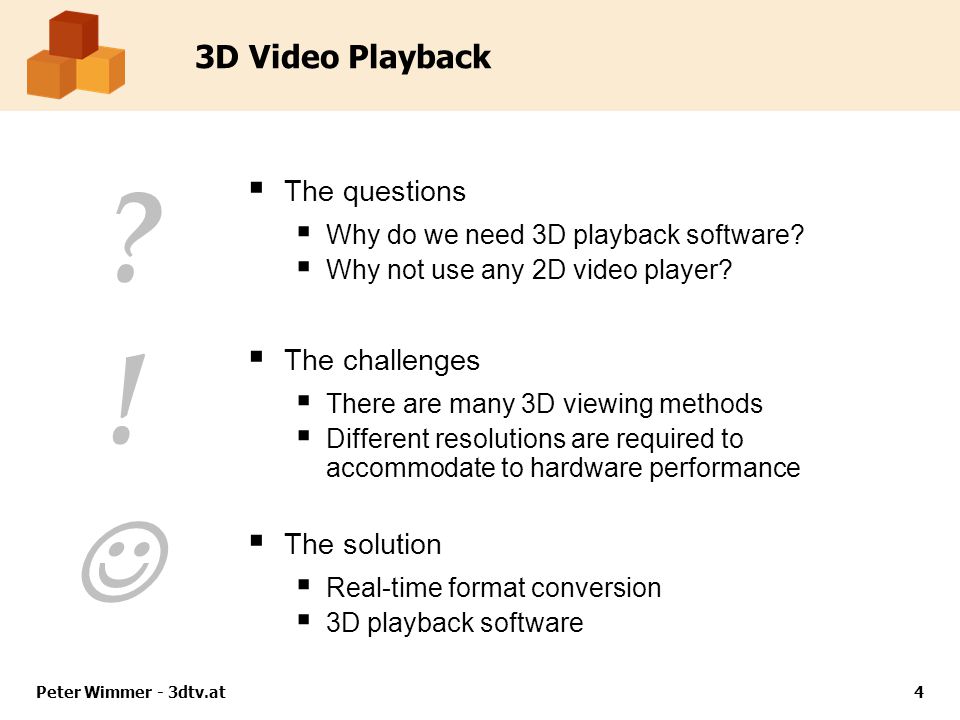 3D Video Playback

?

- The questions
  - Why do we need 3D playback software?
  - Why not use any 2D video player?

!

- The challenges
  - There are many 3D viewing methods
  - Different resolutions are required to accommodate to hardware performance

☺

- The solution
  - Real-time format conversion
  - 3D playback software

Peter Wimmer - 3dtv.at

4